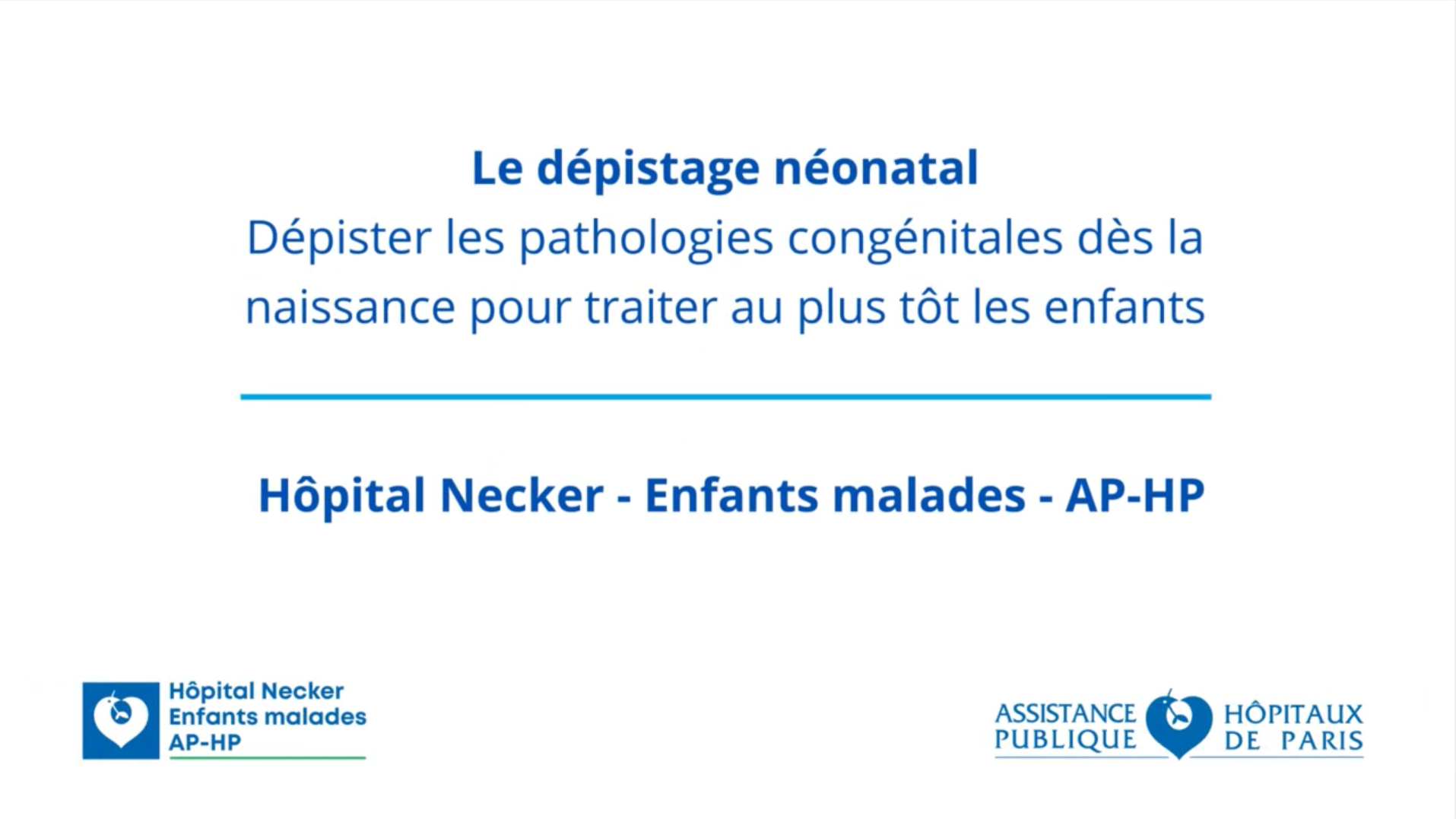 Le dépistage néonatal
Dépister les pathologies congénitales dès la naissance pour traiter au plus tôt les enfants

Hôpital Necker - Enfants malades - AP-HP

Hôpital Necker
Enfants malades
AP-HP

ASSISTANCE PUBLIQUE HÔPITAUX DE PARIS